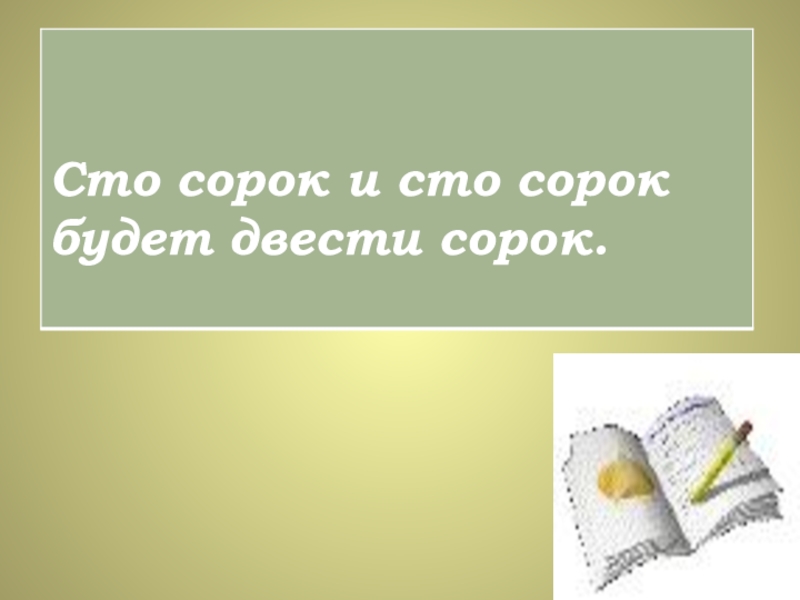 Сто сорок и сто сорок будет двести сорок.